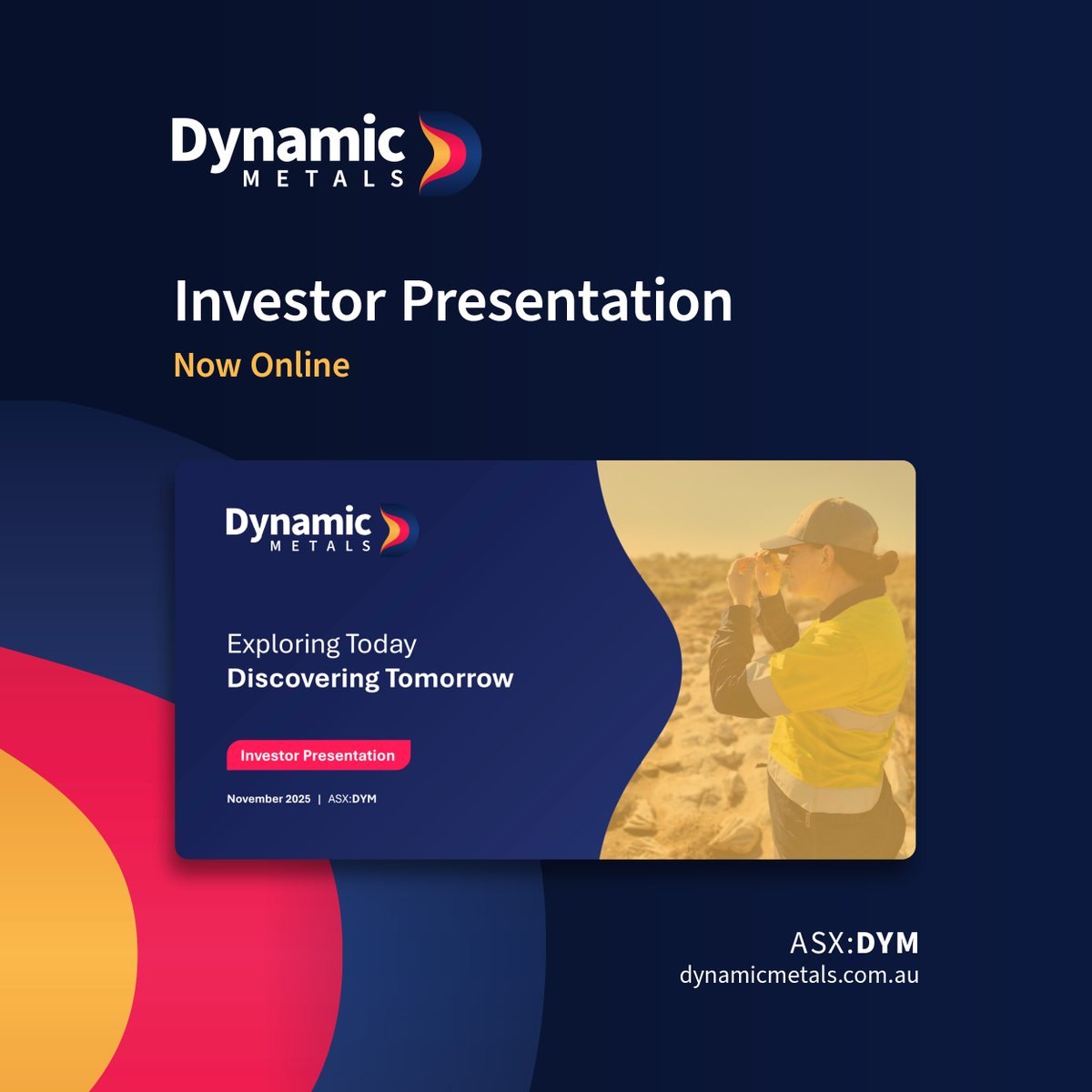 Dynamic
METALS

Investor Presentation
Now Online

Dynamic
METALS

Exploring Today
Discovering Tomorrow

Investor Presentation

November 2025 | ASX:DYM

ASX:DYM
dynamicmetals.com.au